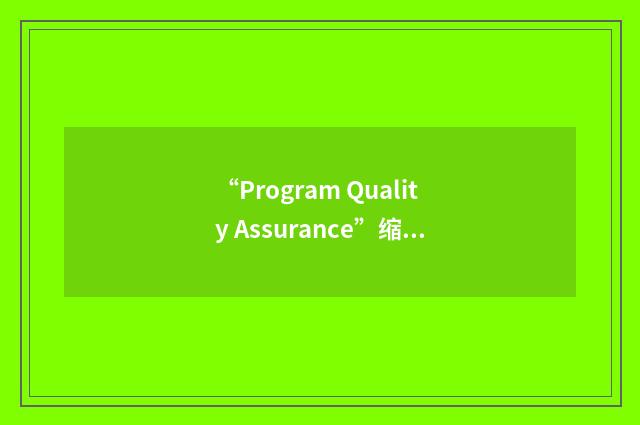 “Program Quality Assurance”缩…